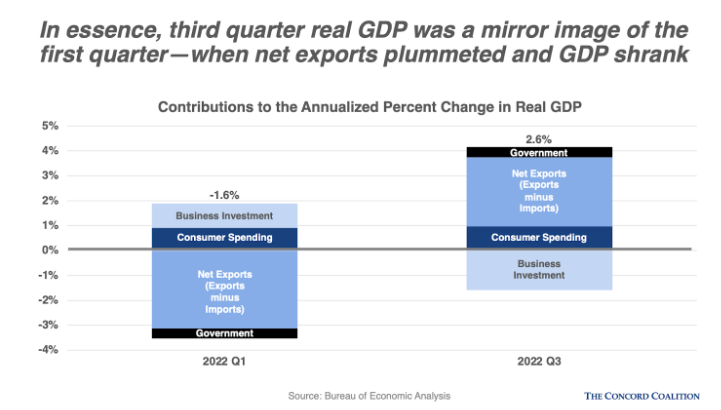 In essence, third quarter real GDP was a mirror image of the first quarter—when net exports plummeted and GDP shrank

Contributions to the Annualized Percent Change in Real GDP

5%
4%
3%
2%
1%
0%
-1%
-2%
-3%
-4%

-1.6%
Business Investment
Consumer Spending
Net Exports (Exports minus Imports)
Government

2.6%
Government
Net Exports (Exports minus Imports)
Consumer Spending
Business Investment

2022 Q1
2022 Q3

Source: Bureau of Economic Analysis

THE CONCORD COALITION